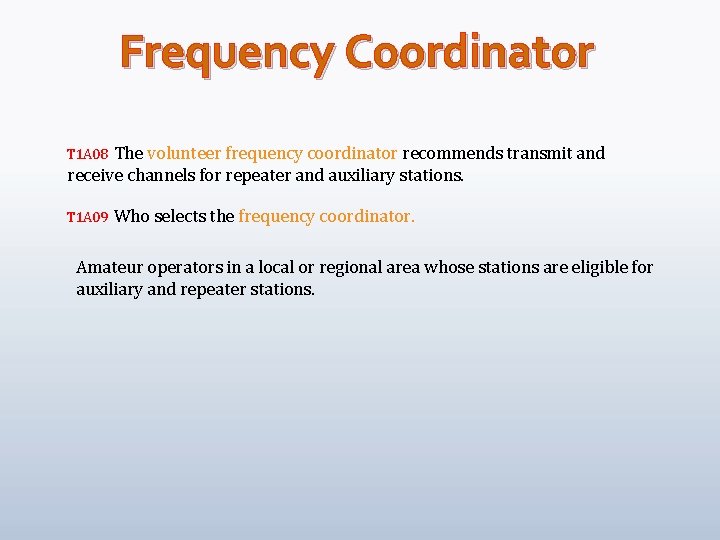 Frequency Coordinator

T1A08 The volunteer frequency coordinator recommends transmit and receive channels for repeater and auxiliary stations.

T1A09 Who selects the frequency coordinator.

Amateur operators in a local or regional area whose stations are eligible for auxiliary and repeater stations.